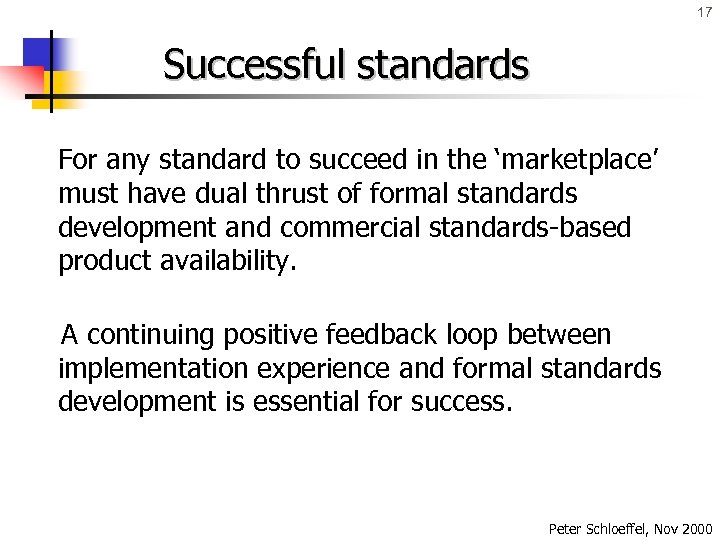 17

Successful standards

For any standard to succeed in the ‘marketplace’ must have dual thrust of formal standards development and commercial standards-based product availability.

A continuing positive feedback loop between implementation experience and formal standards development is essential for success.

Peter Schloeffel, Nov 2000